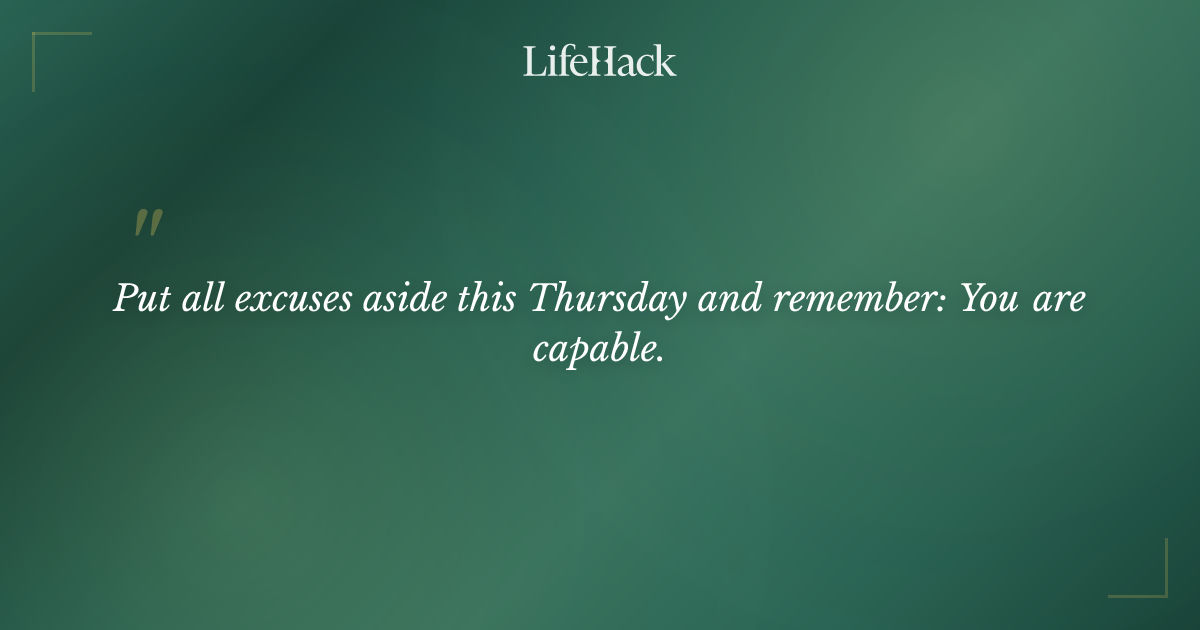 LifeHack

"

Put all excuses aside this Thursday and remember: You are capable.